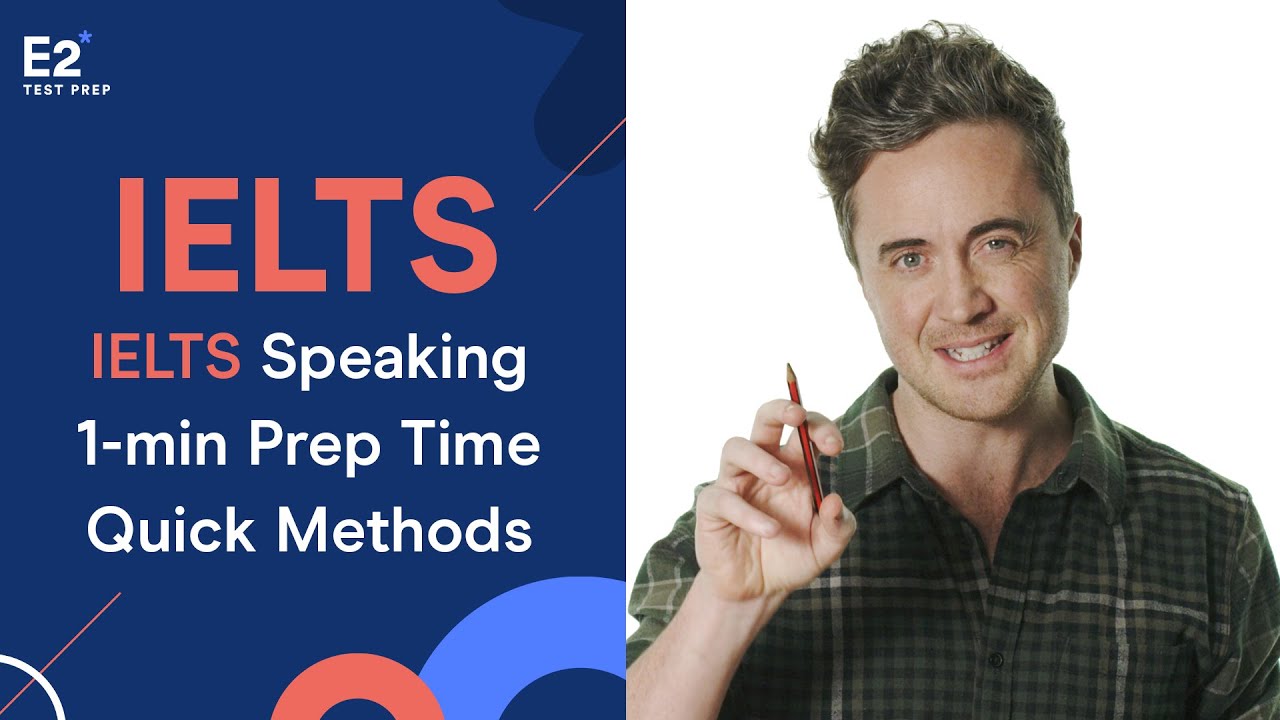 E2*
TEST PREP

IELTS

IELTS Speaking
1-min Prep Time
Quick Methods